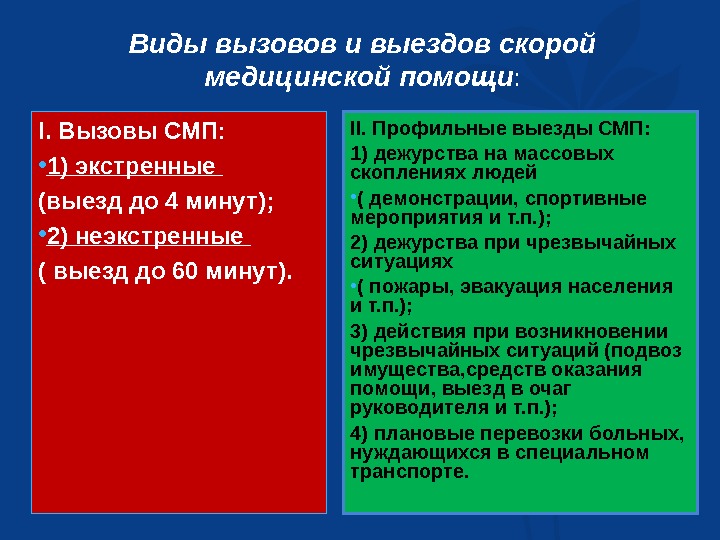 Виды вызовов и выездов скорой медицинской помощи:

I. Вызовы СМП:

•1) экстренные

(выезд до 4 минут);

•2) неэкстренные

( выезд до 60 минут).

II. Профильные выезды СМП:

1) дежурства на массовых скоплениях людей

•( демонстрации, спортивные мероприятия и т.п.);

2) дежурства при чрезвычайных ситуациях

•( пожары, эвакуация населения и т.п.);

3) действия при возникновении чрезвычайных ситуаций (подвоз имущества,средств оказания помощи, выезд в очаг руководителя и т.п.);

4) плановые перевозки больных, нуждающихся в специальном транспорте.